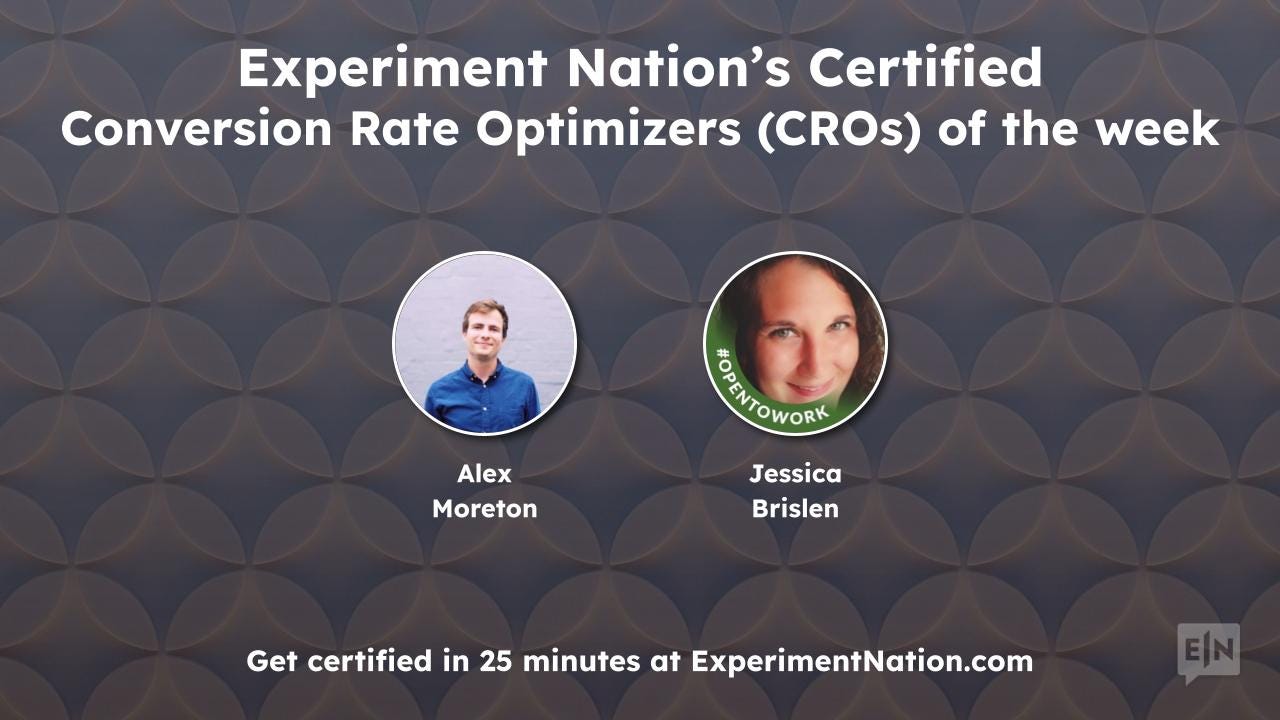 Experiment Nation's Certified
Conversion Rate Optimizers (CROs) of the week

#OPENTOWORK

Alex
Moreton

Jessica
Brislen

Get certified in 25 minutes at ExperimentNation.com

E|N